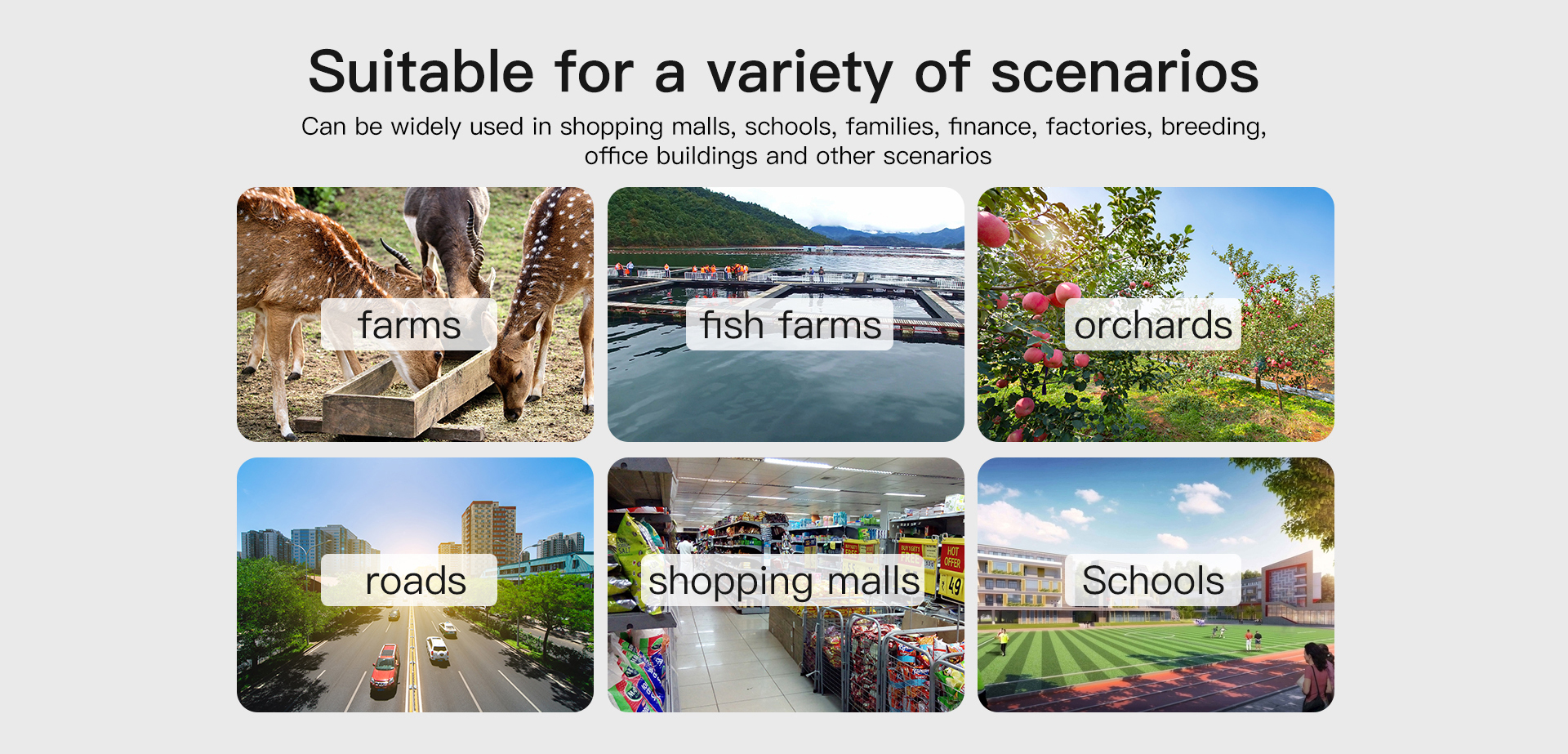 Suitable for a variety of scenarios

Can be widely used in shopping malls, schools, families, finance, factories, breeding, office buildings and other scenarios

farms

fish farms

orchards

roads

shopping malls

HOT OFFER

49

Schools